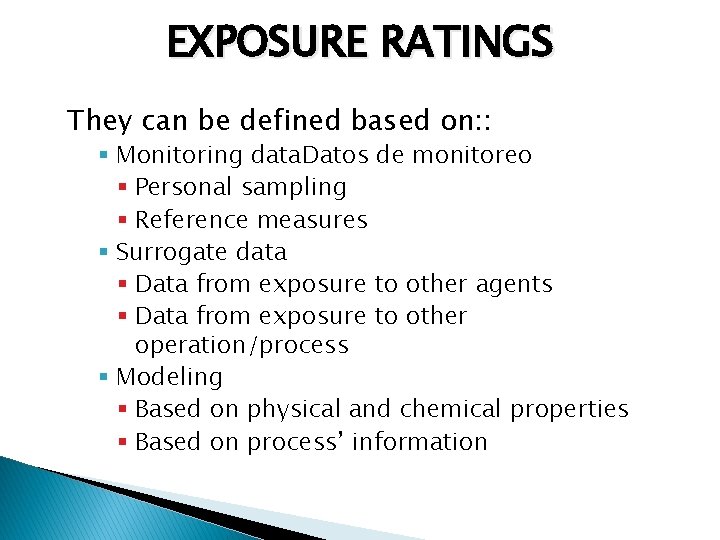 EXPOSURE RATINGS

They can be defined based on::

- Monitoring dataDatos de monitoreo
  - Personal sampling
  - Reference measures
- Surrogate data
  - Data from exposure to other agents
  - Data from exposure to other operation/process
- Modeling
  - Based on physical and chemical properties
  - Based on process' information